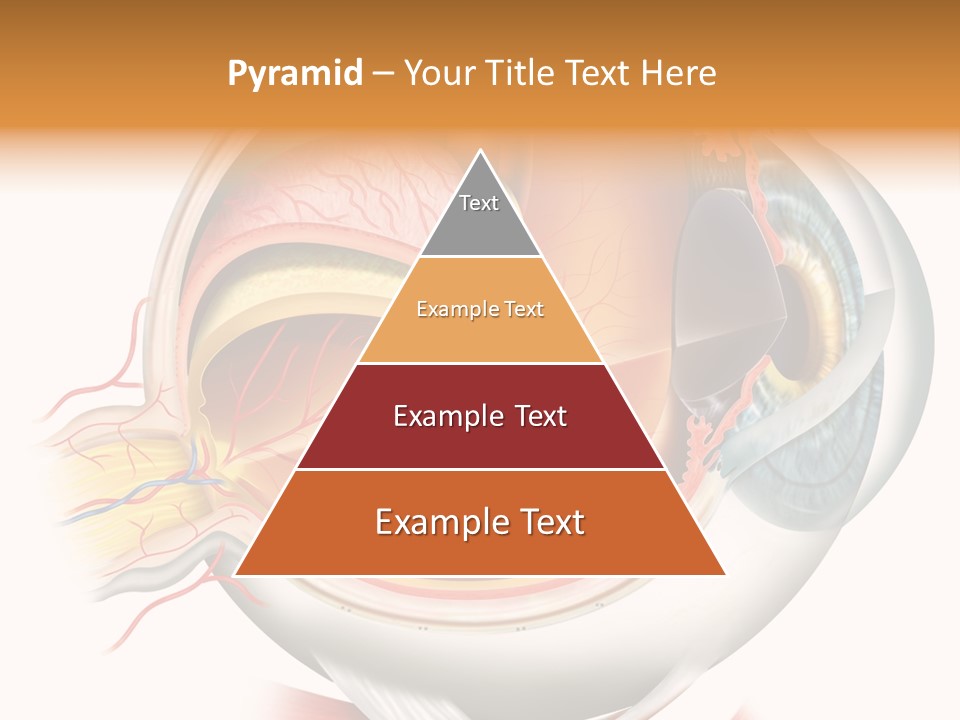 Pyramid – Your Title Text Here

Text

Example Text

Example Text

Example Text